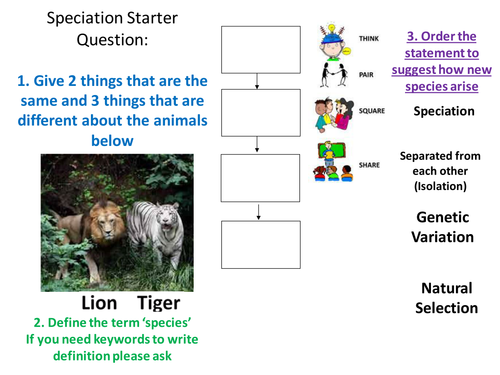 Speciation Starter Question:

1. Give 2 things that are the same and 3 things that are different about the animals below

Lion Tiger

2. Define the term 'species'
If you need keywords to write definition please ask

THINK

PAIR

SQUARE

SHARE

3. Order the statement to suggest how new species arise

Speciation

Separated from each other (Isolation)

Genetic Variation

Natural Selection